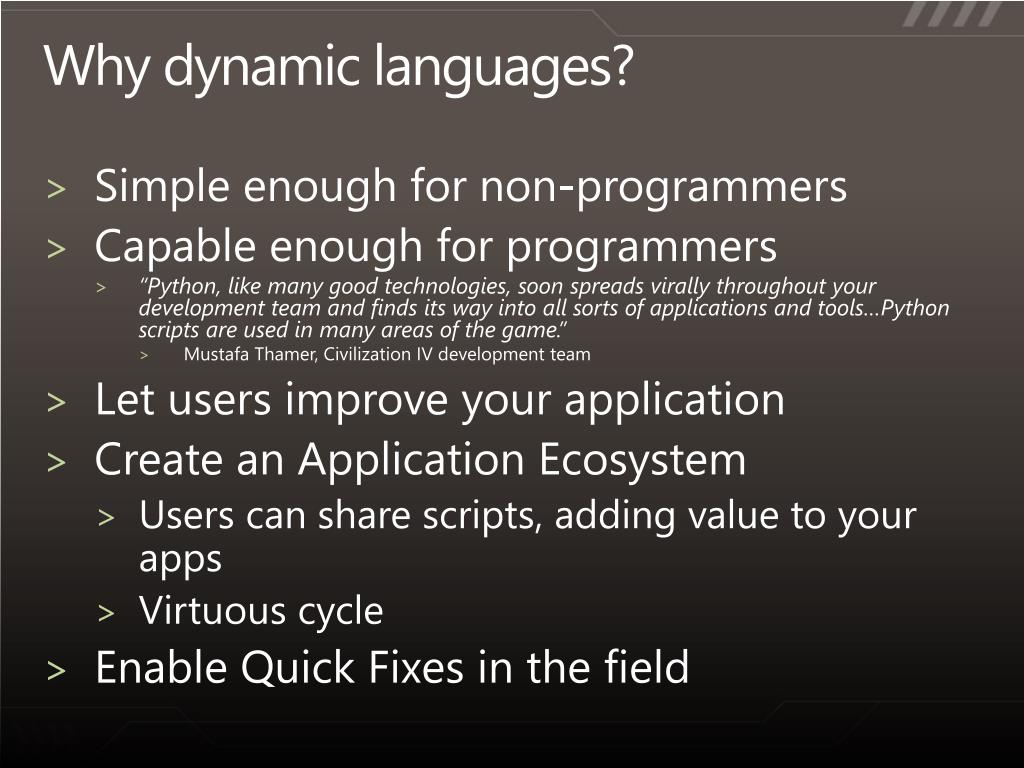 Why dynamic languages?

> Simple enough for non-programmers
> Capable enough for programmers
> "Python, like many good technologies, soon spreads virally throughout your development team and finds its way into all sorts of applications and tools…Python scripts are used in many areas of the game."
> Mustafa Thamer, Civilization IV development team
> Let users improve your application
> Create an Application Ecosystem
> Users can share scripts, adding value to your apps
> Virtuous cycle
> Enable Quick Fixes in the field